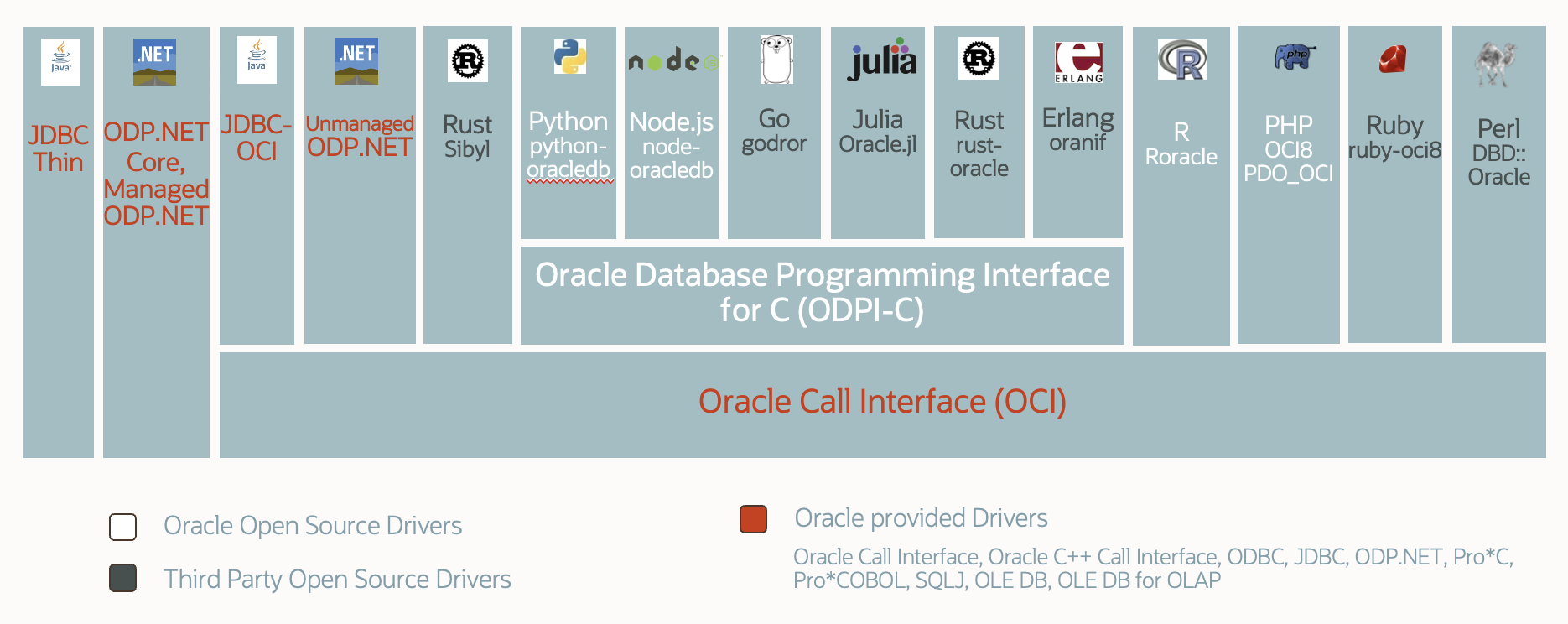 Java
JDBC Thin

.NET
ODP.NET Core, Managed ODP.NET

Java
JDBC-OCI

.NET
Unmanaged ODP.NET

Rust Sibyl

Python python-oracledb

node
Node.js node-oracledb

Go godror

julia
Julia Oracle.jl

Rust rust-oracle

ERLANG
Erlang oranif

R
R Roracle

php
PHP OCI8 PDO_OCI

Ruby ruby-oci8

Perl DBD:: Oracle

Oracle Database Programming Interface for C (ODPI-C)

Oracle Call Interface (OCI)

Oracle Open Source Drivers

Third Party Open Source Drivers

Oracle provided Drivers

Oracle Call Interface, Oracle C++ Call Interface, ODBC, JDBC, ODP.NET, Pro*C, Pro*COBOL, SQLJ, OLE DB, OLE DB for OLAP